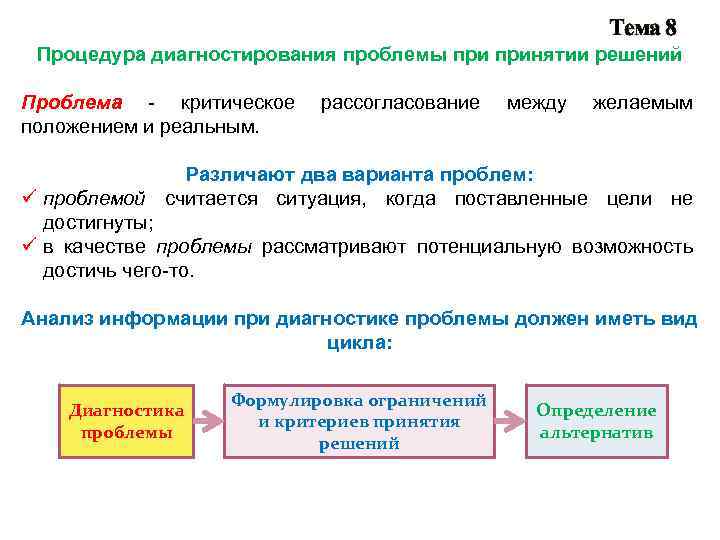 Тема 8

Процедура диагностирования проблемы при принятии решений

Проблема - критическое рассогласование между желаемым положением и реальным.

Различают два варианта проблем:

✓ проблемой считается ситуация, когда поставленные цели не достигнуты;
✓ в качестве проблемы рассматривают потенциальную возможность достичь чего-то.

Анализ информации при диагностике проблемы должен иметь вид цикла:

Диагностика проблемы

Формулировка ограничений и критериев принятия решений

Определение альтернатив